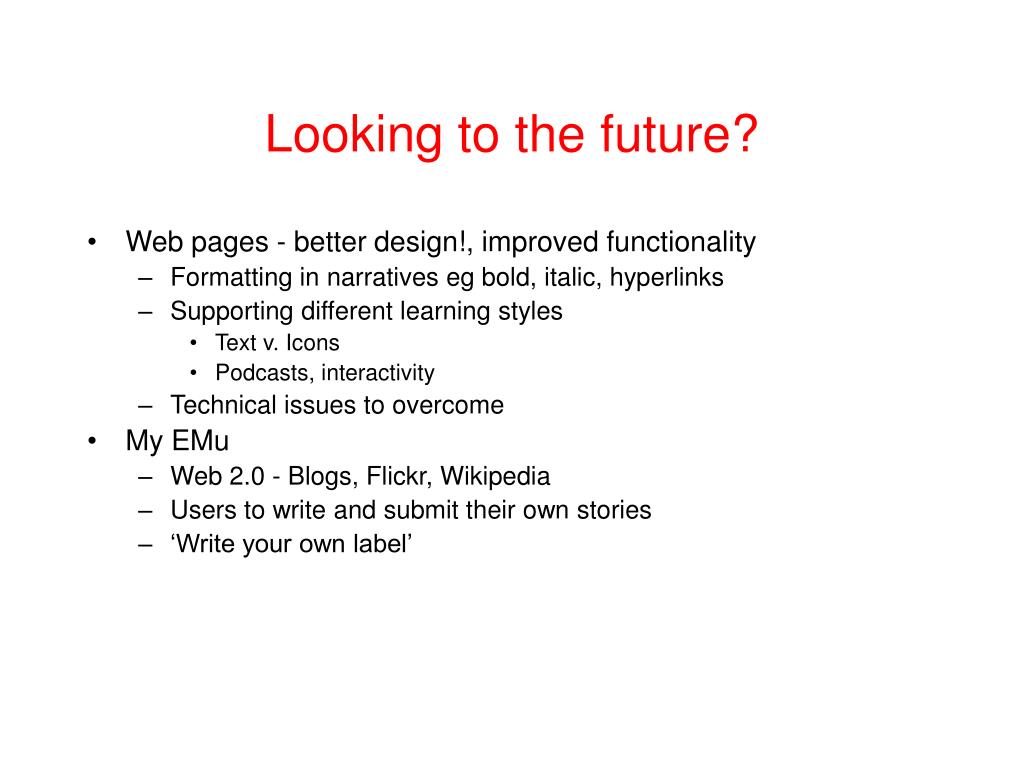 Looking to the future?

• Web pages - better design!, improved functionality
– Formatting in narratives eg bold, italic, hyperlinks
– Supporting different learning styles
• Text v. Icons
• Podcasts, interactivity
– Technical issues to overcome
• My EMu
– Web 2.0 - Blogs, Flickr, Wikipedia
– Users to write and submit their own stories
– ‘Write your own label’